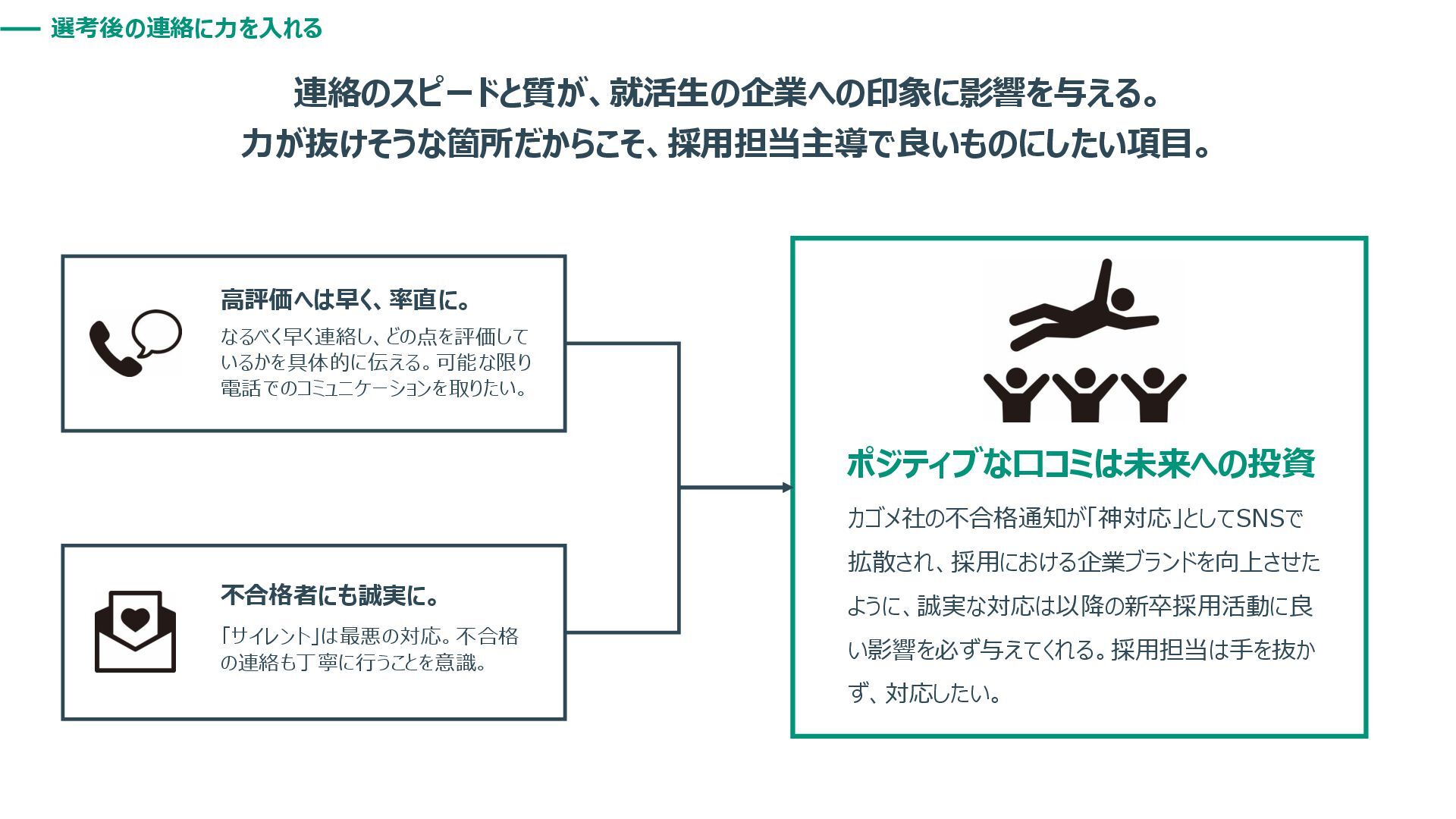 選考後の連絡に力を入れる

連絡のスピードと質が、就活生の企業への印象に影響を与える。
力が抜けそうな箇所だからこそ、採用担当主導で良いものにしたい項目。

高評価へは早く、率直に。

なるべく早く連絡し、どの点を評価しているかを具体的に伝える。可能な限り電話でのコミュニケーションを取りたい。

不合格者にも誠実に。

「サイレント」は最悪の対応。不合格の連絡も丁寧に行うことを意識。

ポジティブな口コミは未来への投資

カゴメ社の不合格通知が「神対応」としてSNSで拡散され、採用における企業ブランドを向上させたように、誠実な対応は以降の新卒採用活動に良い影響を必ず与えてくれる。採用担当は手を抜かず、対応したい。